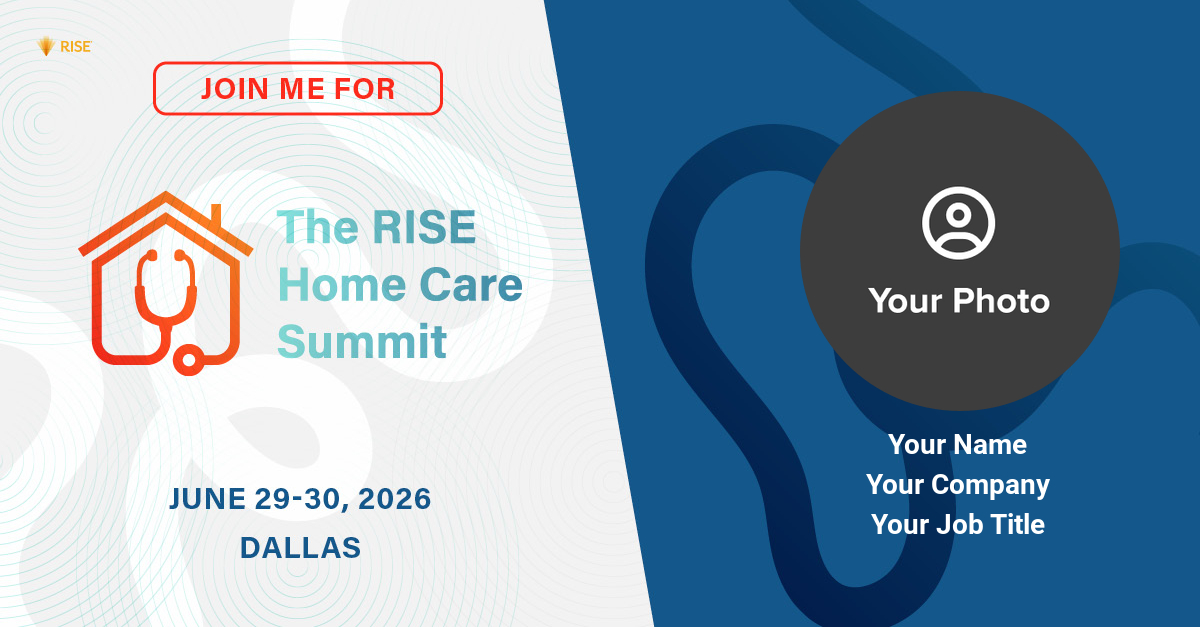 RISE

JOIN ME FOR

The RISE Home Care Summit

JUNE 29-30, 2026
DALLAS

Your Photo

Your Name
Your Company
Your Job Title